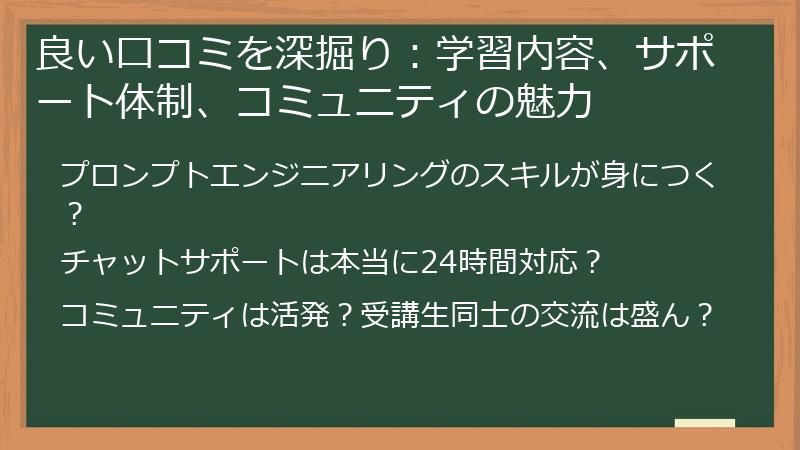 良い口コミを深掘り：学習内容、サポート体制、コミュニティの魅力

プロンプトエンジニアリングのスキルが身につく？

チャットサポートは本当に24時間対応？

コミュニティは活発？受講生同士の交流は盛ん？